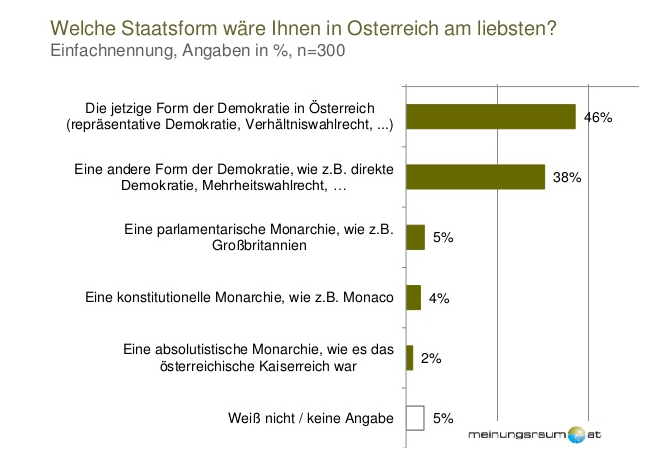 Welche Staatsform wäre Ihnen in Osterreich am liebsten?
Einfachnennung, Angaben in %, n=300

Die jetzige Form der Demokratie in Österreich (repräsentative Demokratie, Verhältniswahlrecht, ...) 46%

Eine andere Form der Demokratie, wie z.B. direkte Demokratie, Mehrheitswahlrecht, … 38%

Eine parlamentarische Monarchie, wie z.B. Großbritannien 5%

Eine konstitutionelle Monarchie, wie z.B. Monaco 4%

Eine absolutistische Monarchie, wie es das österreichische Kaiserreich war 2%

Weiß nicht / keine Angabe 5%

meinungsraum at